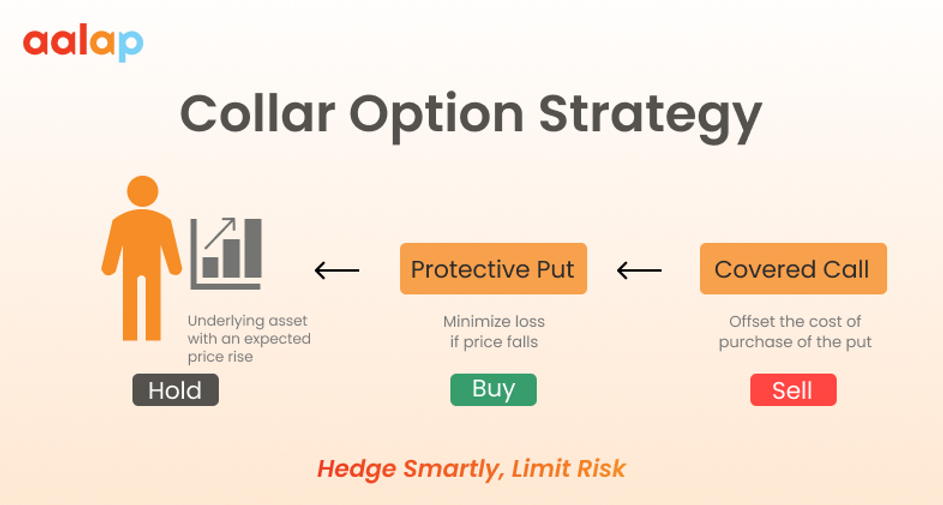 aalap

Collar Option Strategy

Underlying asset with an expected price rise

Hold

Protective Put

Minimize loss if price falls

Buy

Covered Call

Offset the cost of purchase of the put

Sell

Hedge Smartly, Limit Risk